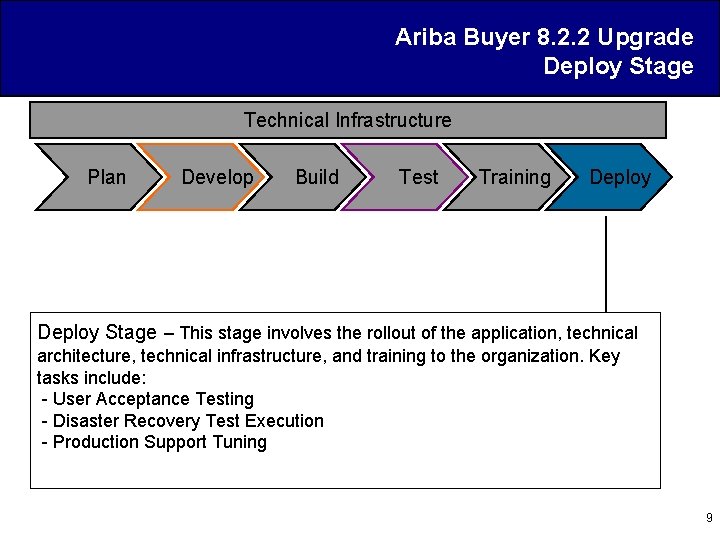 Ariba Buyer 8.2.2 Upgrade
Deploy Stage

Technical Infrastructure

Plan

Develop

Build

Test

Training

Deploy

Deploy Stage – This stage involves the rollout of the application, technical architecture, technical infrastructure, and training to the organization. Key tasks include:
- User Acceptance Testing
- Disaster Recovery Test Execution
- Production Support Tuning

9